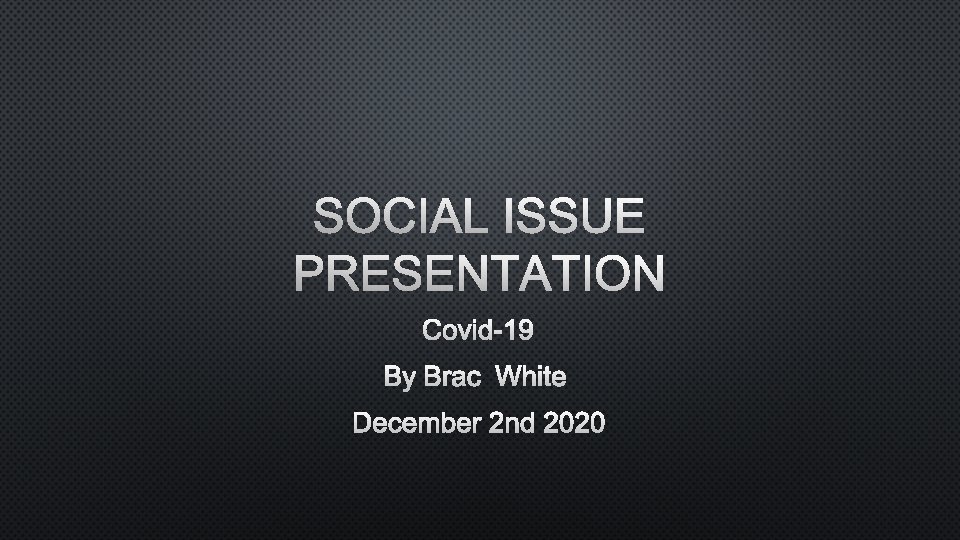 SOCIAL ISSUE PRESENTATION

Covid-19

By Brac White

December 2nd 2020